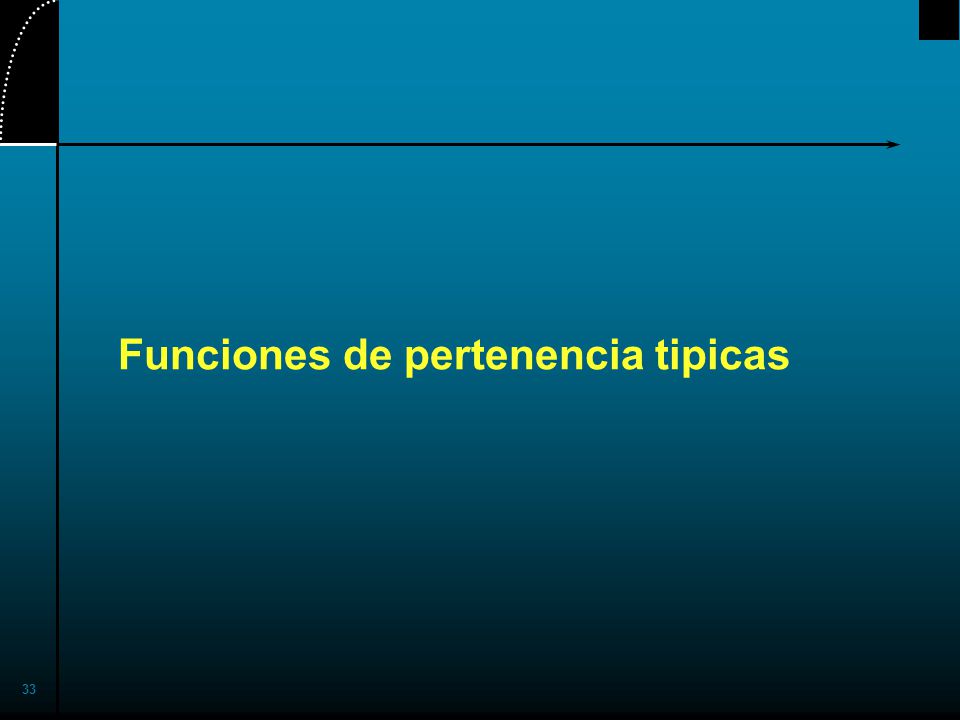 Funciones de pertenencia tipicas

33